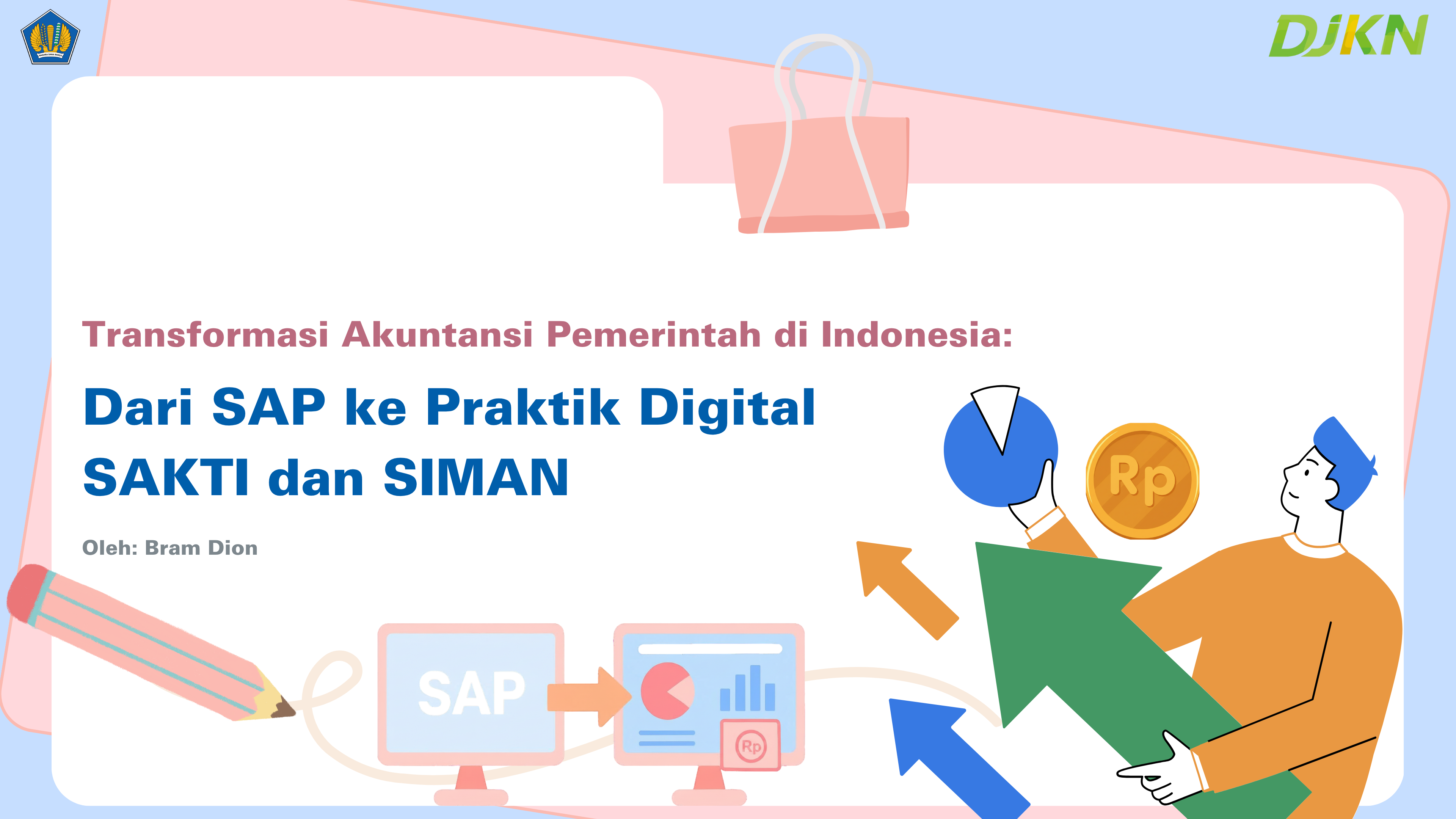 DJKN

Transformasi Akuntansi Pemerintah di Indonesia:

Dari SAP ke Praktik Digital SAKTI dan SIMAN

Oleh: Bram Dion

Rp

SAP

Rp